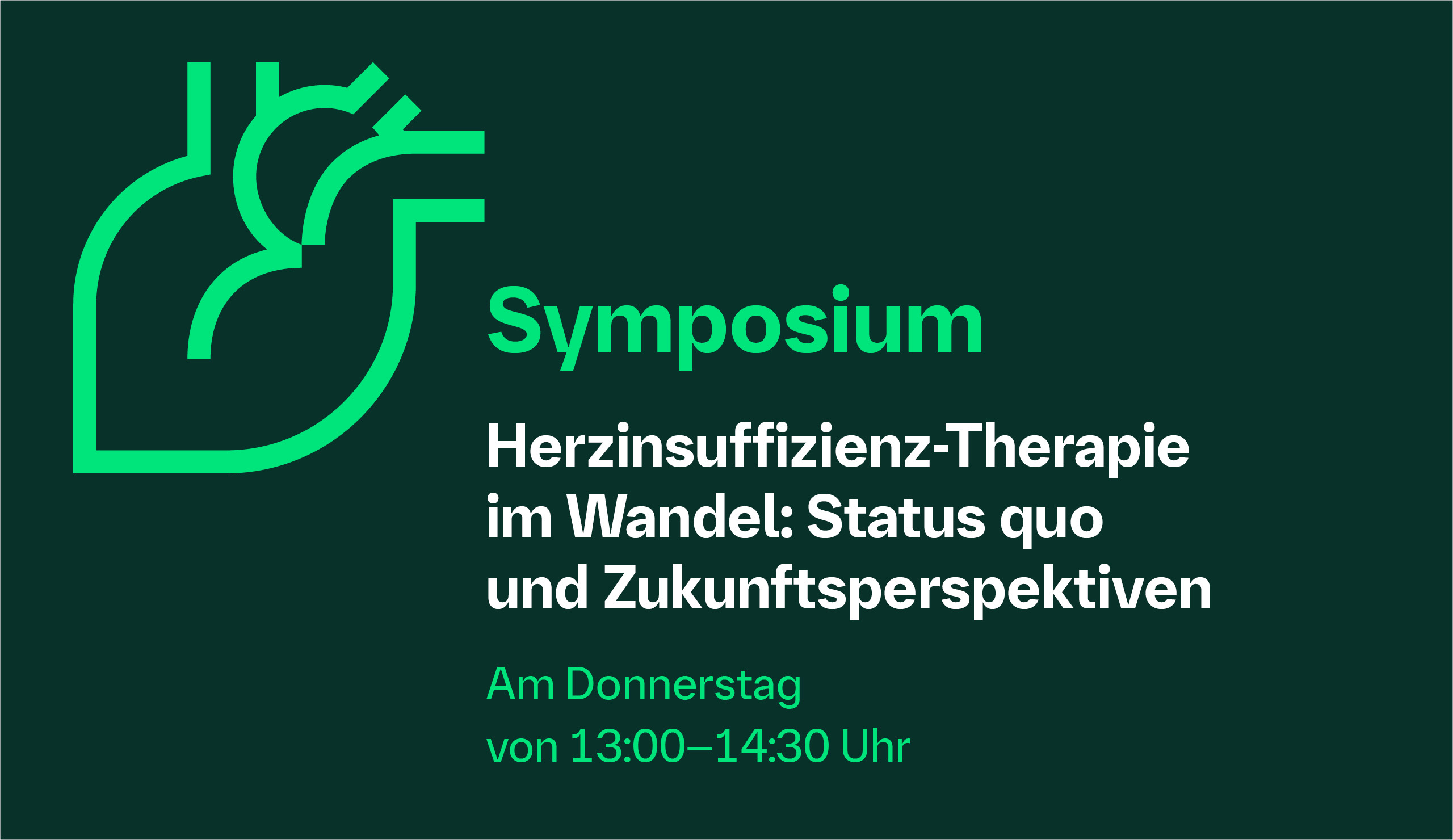 Symposium

Herzinsuffizienz-Therapie im Wandel: Status quo und Zukunftsperspektiven

Am Donnerstag
von 13:00–14:30 Uhr